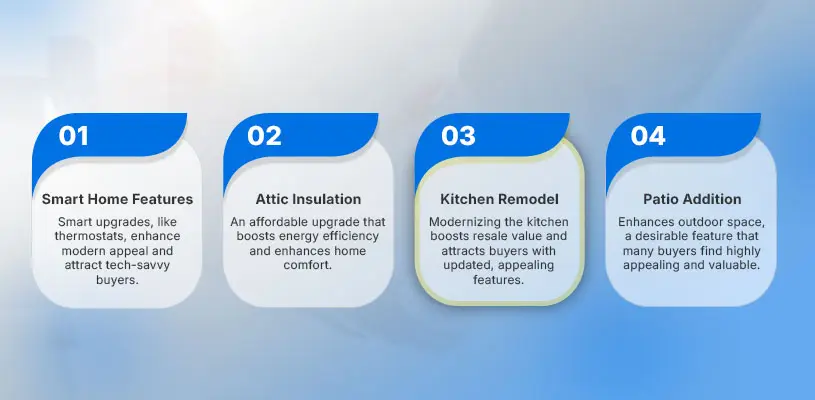 01

Smart Home Features

Smart upgrades, like thermostats, enhance modern appeal and attract tech-savvy buyers.

02

Attic Insulation

An affordable upgrade that boosts energy efficiency and enhances home comfort.

03

Kitchen Remodel

Modernizing the kitchen boosts resale value and attracts buyers with updated, appealing features.

04

Patio Addition

Enhances outdoor space, a desirable feature that many buyers find highly appealing and valuable.